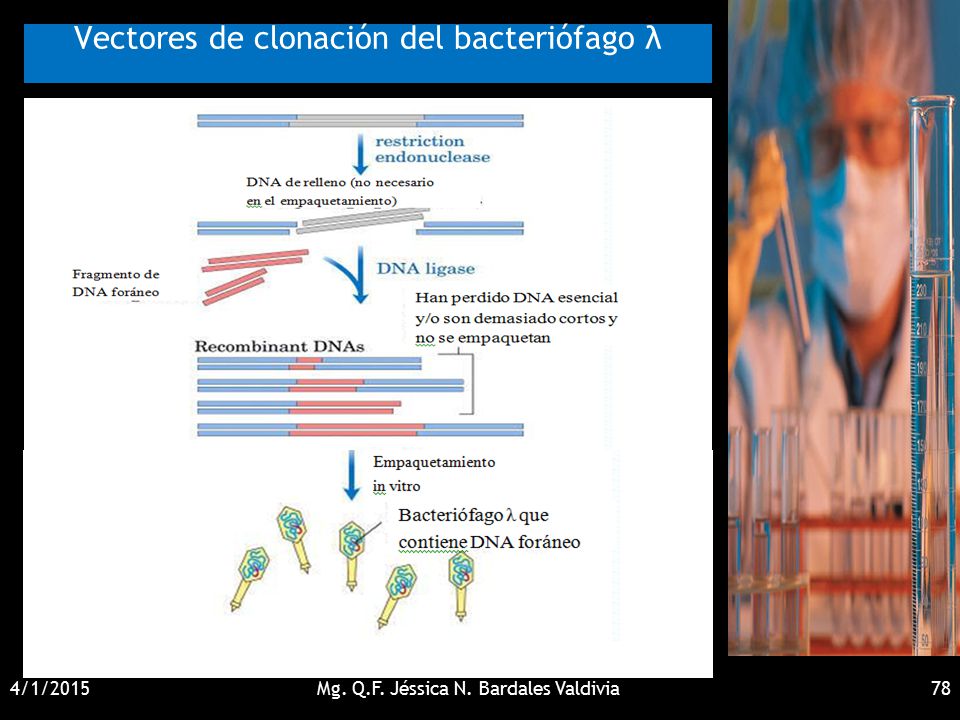 Vectores de clonación del bacteriófago λ

restriction endonuclease

DNA de relleno (no necesario en el empaquetamiento)

Fragmento de DNA foráneo

DNA ligase

Han perdido DNA esencial y/o son demasiado cortos y no se empaquetan

Recombinant DNAs

Empaquetamiento in vitro

Bacteriófago λ que contiene DNA foráneo

4/1/2015

Mg. Q.F. Jéssica N. Bardales Valdivia

78